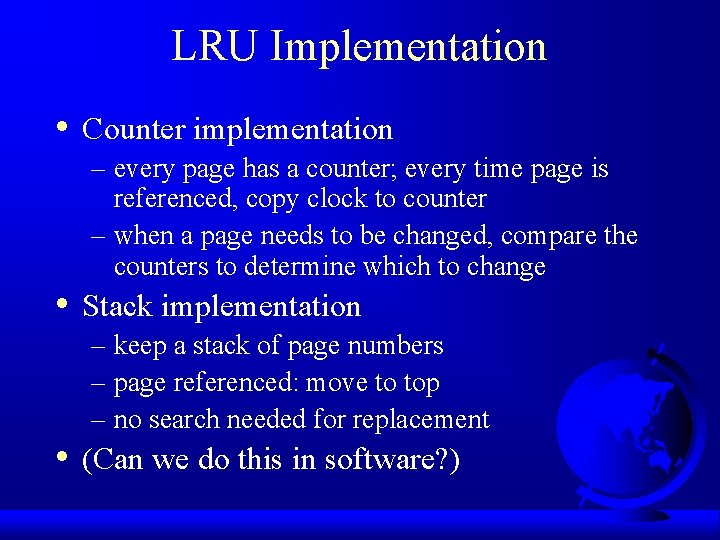 LRU Implementation

• Counter implementation
– every page has a counter; every time page is referenced, copy clock to counter
– when a page needs to be changed, compare the counters to determine which to change

• Stack implementation
– keep a stack of page numbers
– page referenced: move to top
– no search needed for replacement

• (Can we do this in software?)